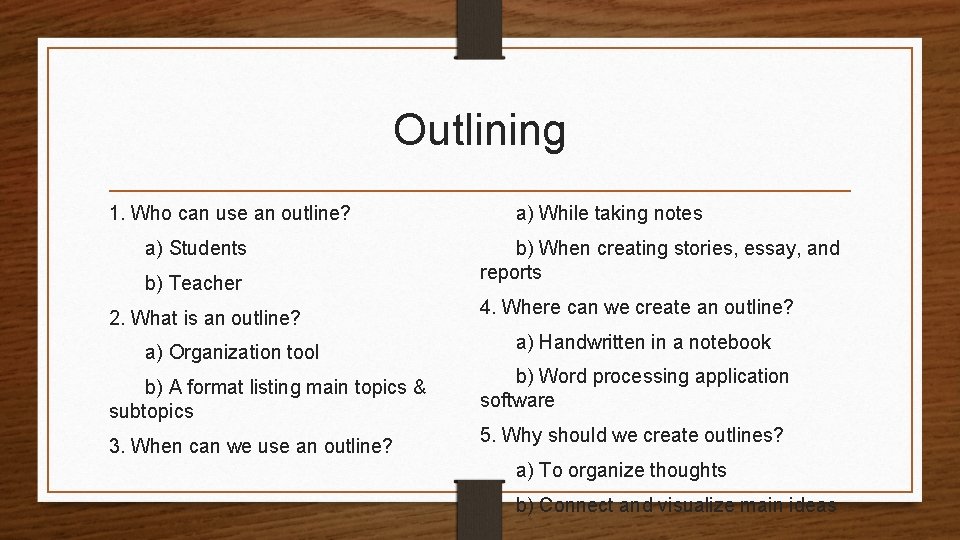 Outlining

1. Who can use an outline?

a) Students

b) Teacher

2. What is an outline?

a) Organization tool

b) A format listing main topics & subtopics

3. When can we use an outline?

a) While taking notes

b) When creating stories, essay, and reports

4. Where can we create an outline?

a) Handwritten in a notebook

b) Word processing application software

5. Why should we create outlines?

a) To organize thoughts

b) Connect and visualize main ideas